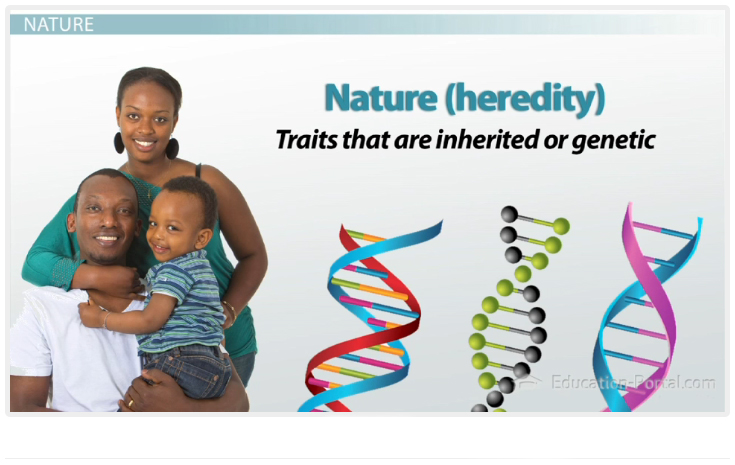 NATURE

Nature (heredity)

Traits that are inherited or genetic

Education-Portal.com